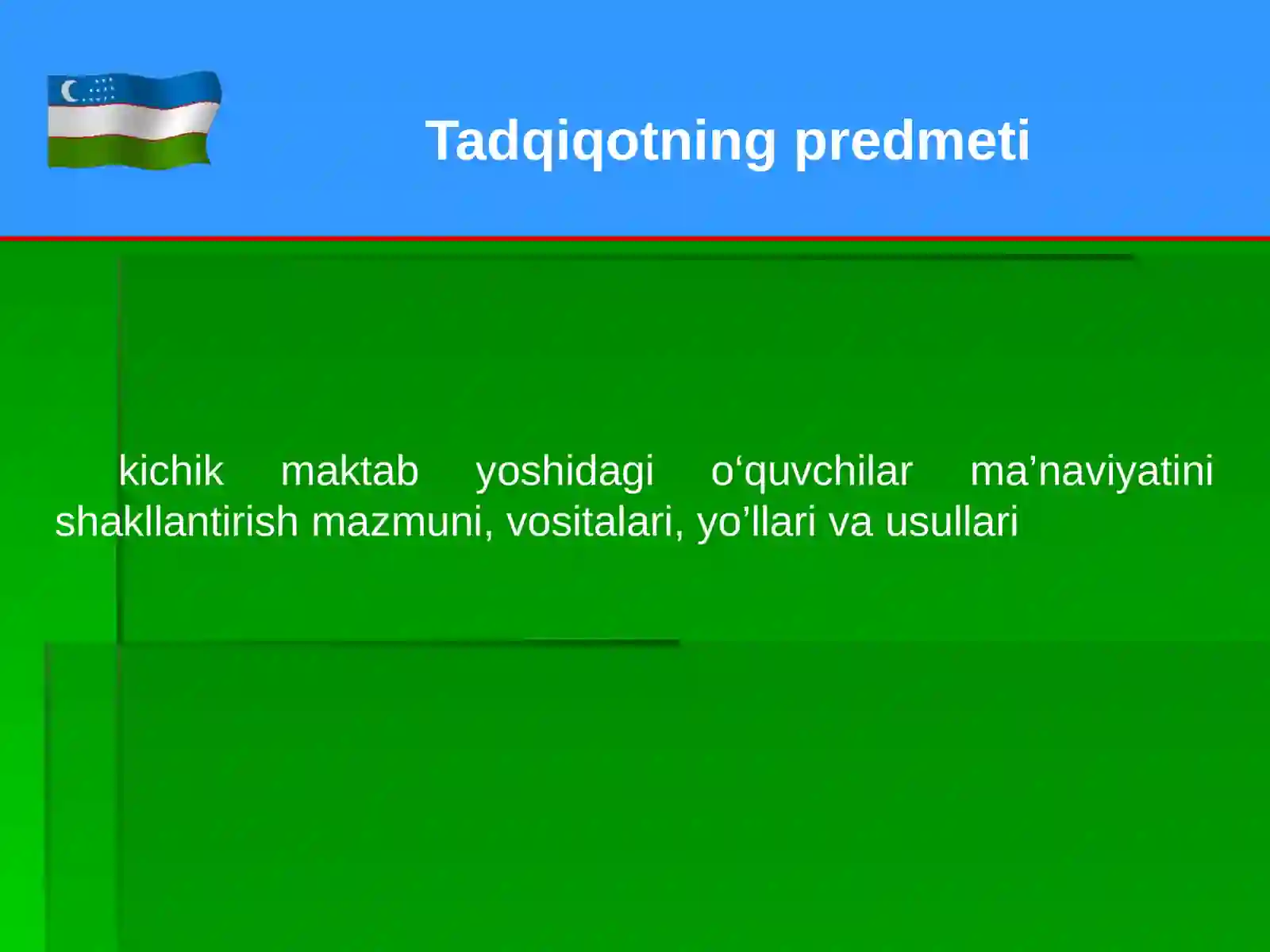 Tadqiqotning predmeti

kichik maktab yoshidagi o‘quvchilar ma’naviyatini shakllantirish mazmuni, vositalari, yo’llari va usullari